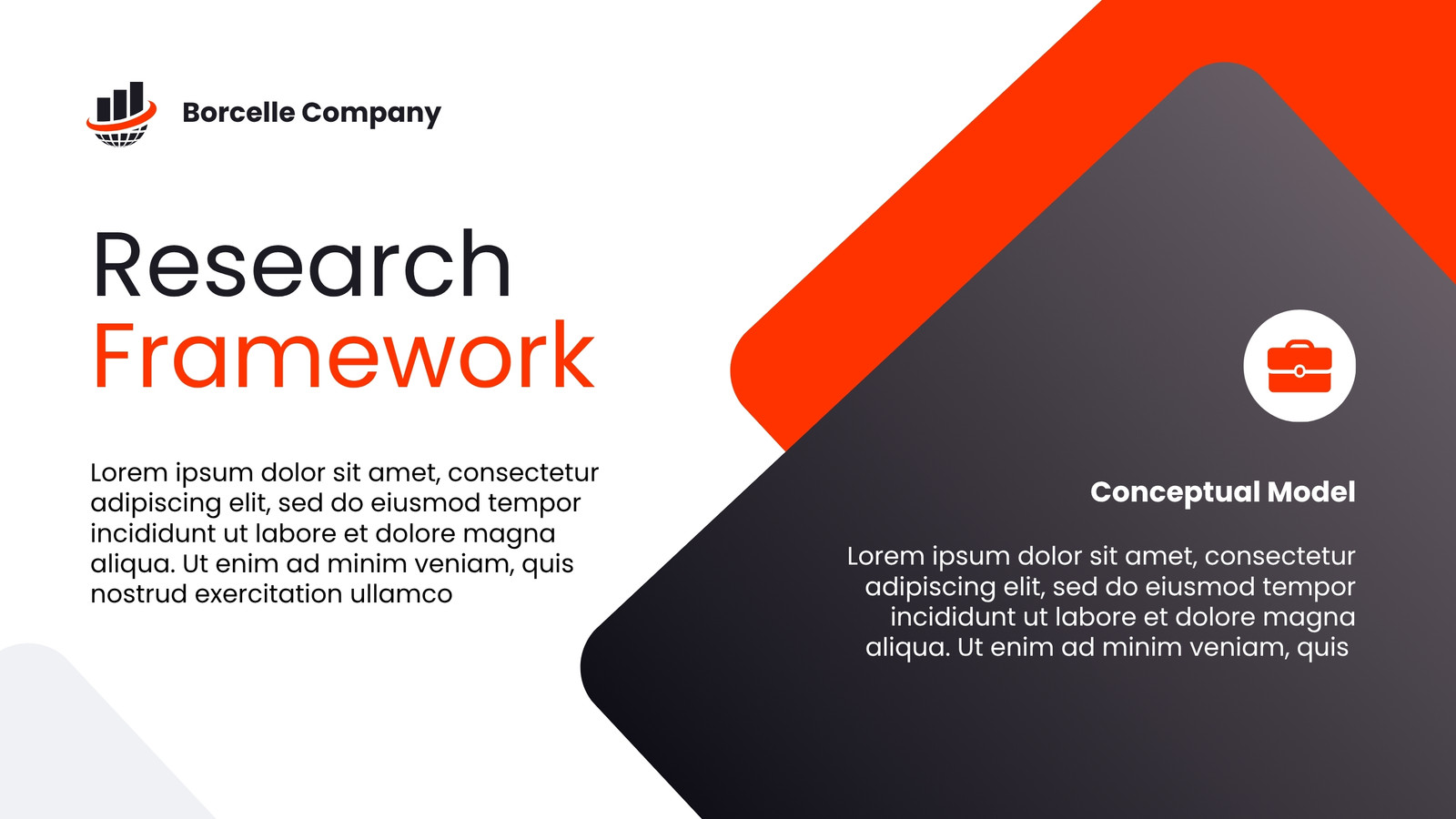 Borcelle Company

Research
Framework

Lorem ipsum dolor sit amet, consectetur adipiscing elit, sed do eiusmod tempor incididunt ut labore et dolore magna aliqua. Ut enim ad minim veniam, quis nostrud exercitation ullamco

Conceptual Model

Lorem ipsum dolor sit amet, consectetur adipiscing elit, sed do eiusmod tempor incididunt ut labore et dolore magna aliqua. Ut enim ad minim veniam, quis